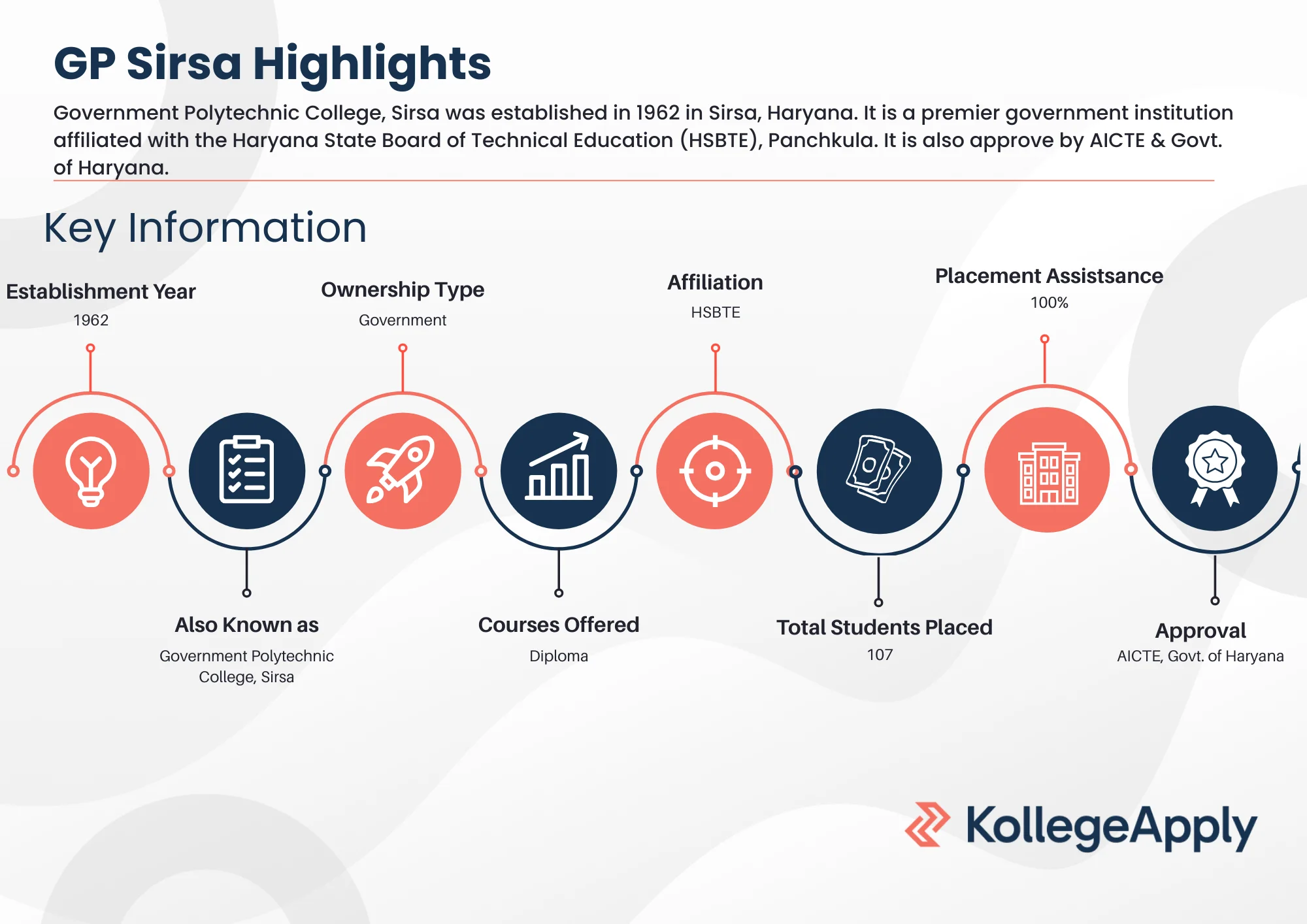 GP Sirsa Highlights

Government Polytechnic College, Sirsa was established in 1962 in Sirsa, Haryana. It is a premier government institution affiliated with the Haryana State Board of Technical Education (HSBTE), Panchkula. It is also approve by AICTE & Govt. of Haryana.

Key Information

Establishment Year
1962

Ownership Type
Government

Affiliation
HSBTE

Placement Assistsance
100%

Also Known as
Government Polytechnic College, Sirsa

Courses Offered
Diploma

Total Students Placed
107

Approval
AICTE, Govt. of Haryana

KollegeApply